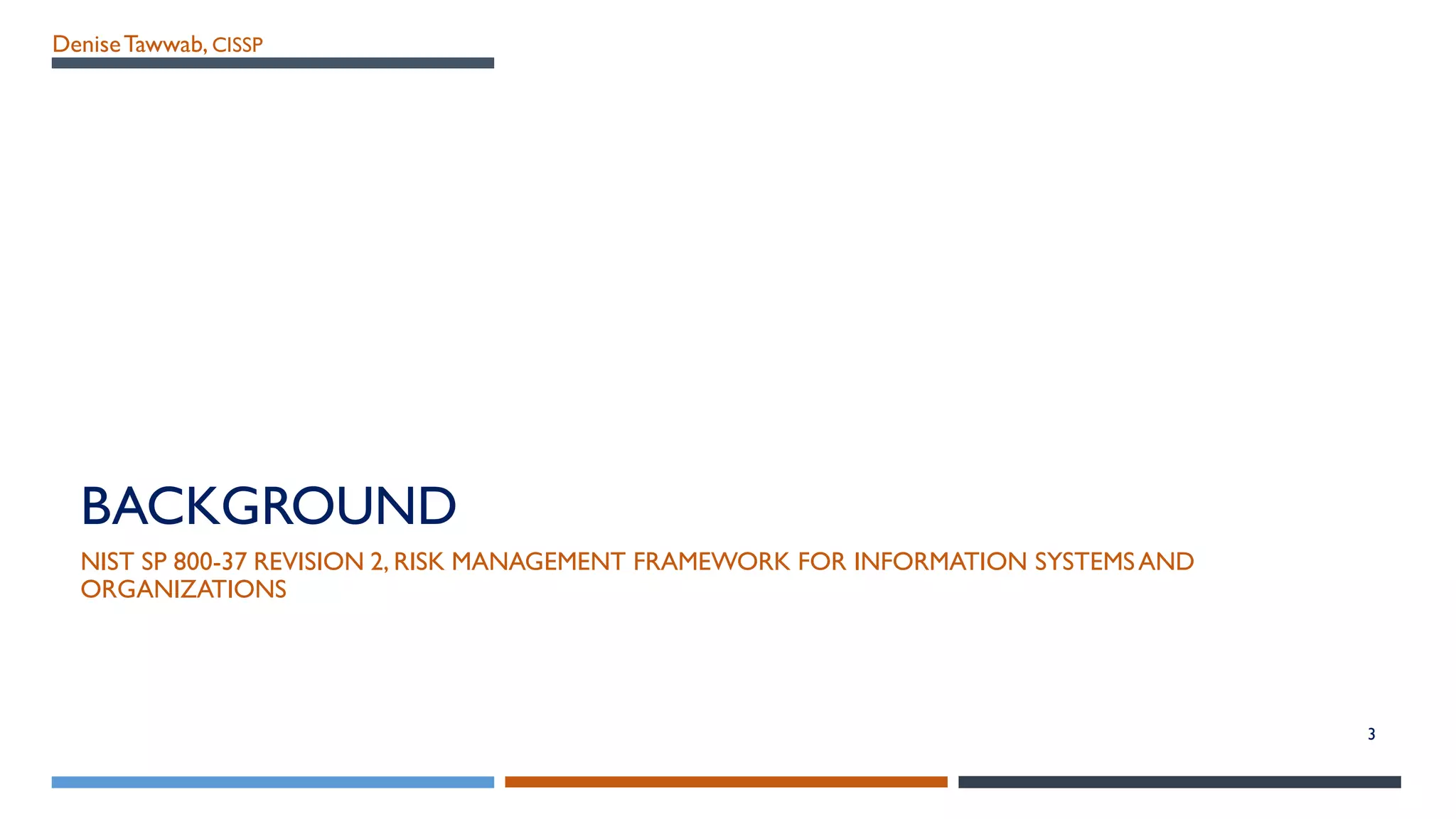 Denise Tawwab, CISSP

BACKGROUND

NIST SP 800-37 REVISION 2, RISK MANAGEMENT FRAMEWORK FOR INFORMATION SYSTEMS AND ORGANIZATIONS

3